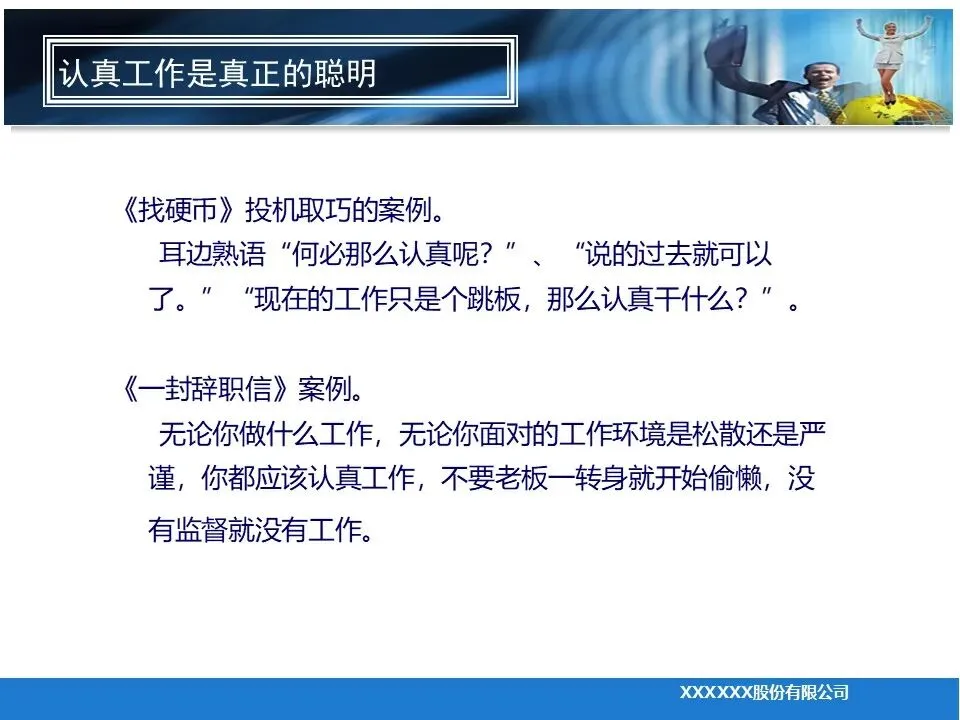 认真工作是真正的聪明

《找硬币》投机取巧的案例。
耳边熟语“何必那么认真呢？”、“说的过去就可以了。”“现在的工作只是个跳板，那么认真干什么？”。

《一封辞职信》案例。
无论你做什么工作，无论你面对的工作环境是松散还是严谨，你都应该认真工作，不要老板一转身就开始偷懒，没有监督就没有工作。

XXXXXX股份有限公司